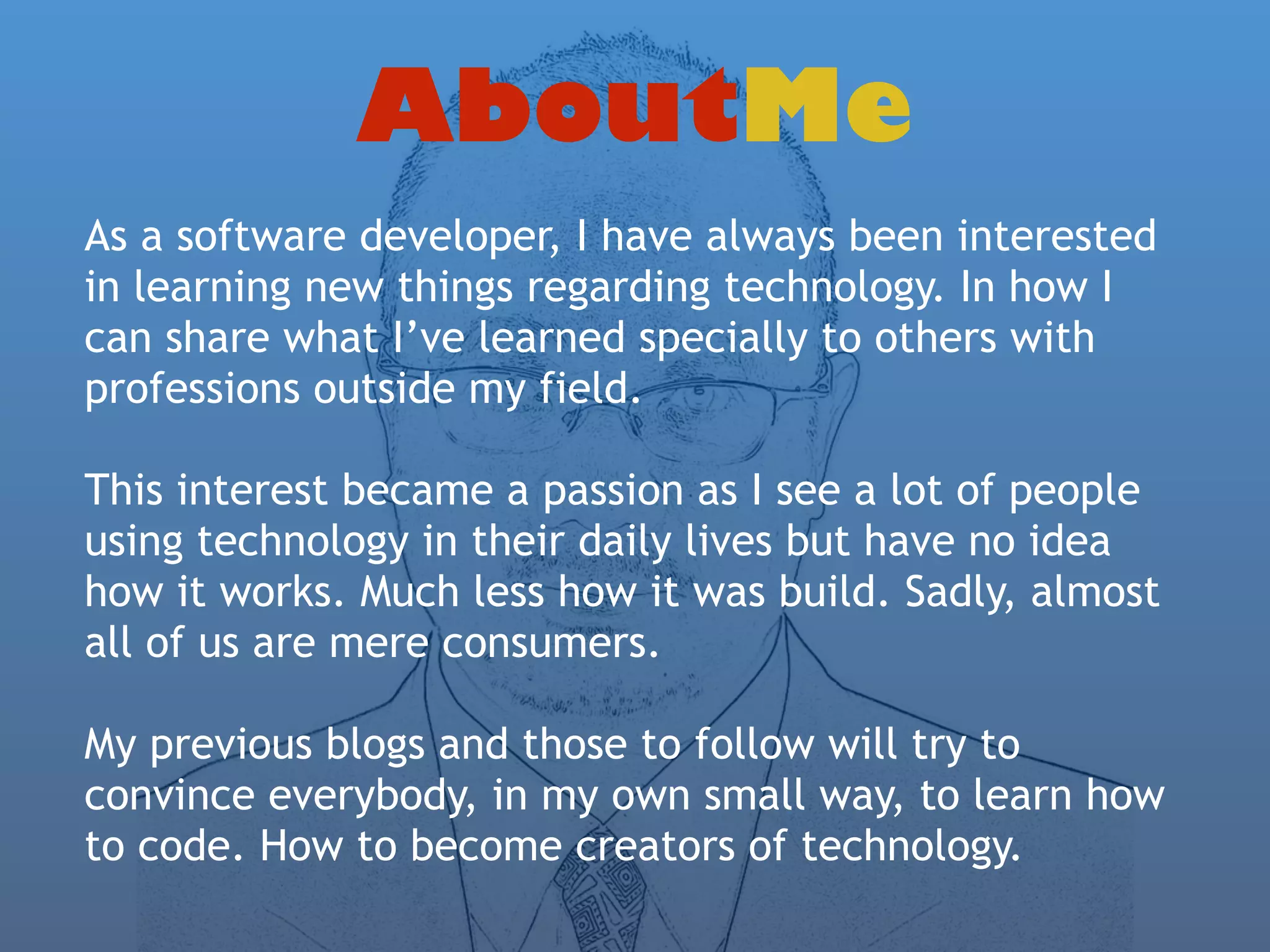 AboutMe

As a software developer, I have always been interested in learning new things regarding technology. In how I can share what I’ve learned specially to others with professions outside my field.

This interest became a passion as I see a lot of people using technology in their daily lives but have no idea how it works. Much less how it was build. Sadly, almost all of us are mere consumers.

My previous blogs and those to follow will try to convince everybody, in my own small way, to learn how to code. How to become creators of technology.